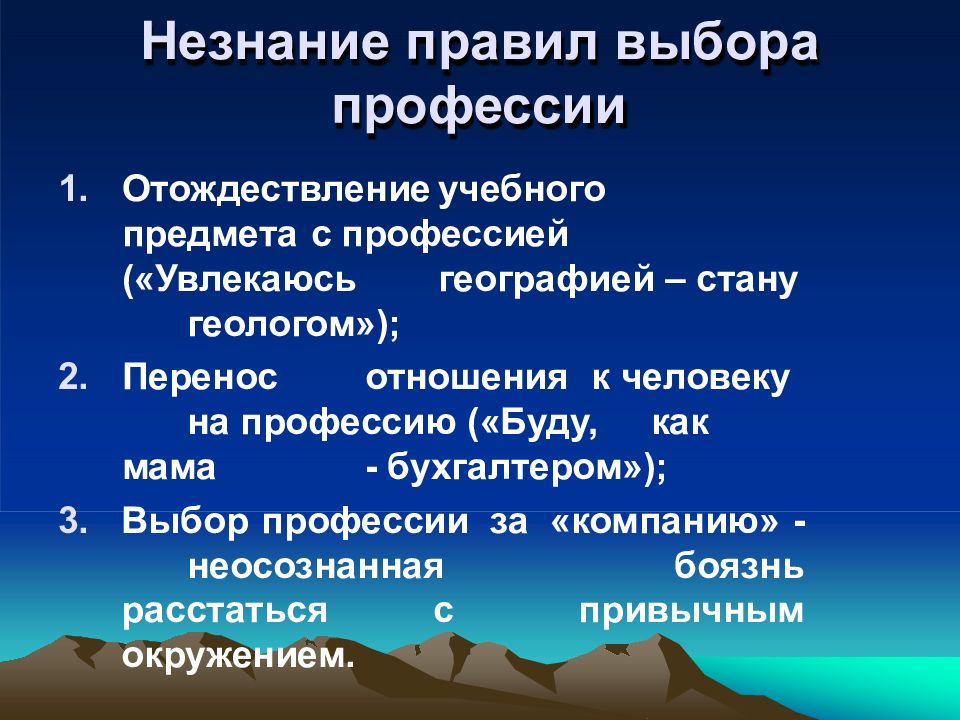 Незнание правил выбора профессии

1. Отождествление учебного предмета с профессией («Увлекаюсь географией – стану геологом»);
2. Перенос отношения к человеку на профессию («Буду, как мама - бухгалтером»);
3. Выбор профессии за «компанию» - неосознанная боязнь расстаться с привычным окружением.